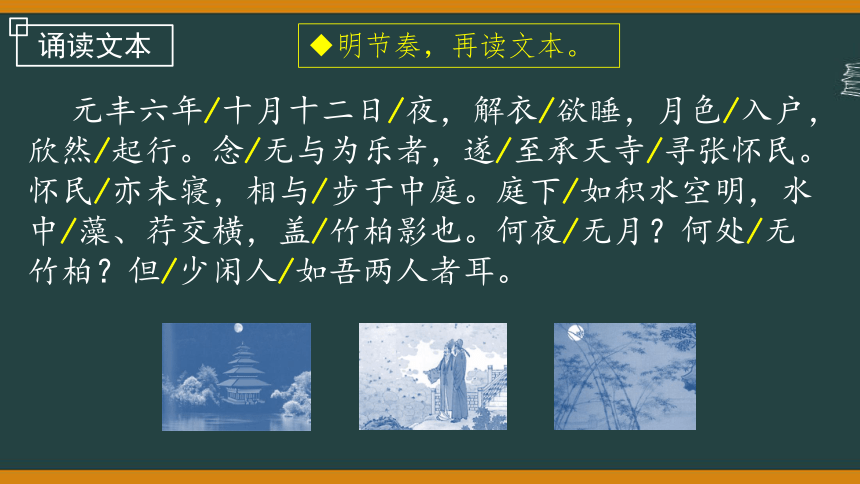 诵读文本

◆明节奏，再读文本。

元丰六年/十月十二日/夜，解衣/欲睡，月色/入户，欣然/起行。念/无与为乐者，遂/至承天寺/寻张怀民。怀民/亦未寝，相与/步于中庭。庭下/如积水空明，水中/藻、荇交横，盖/竹柏影也。何夜/无月？何处/无竹柏？但/少闲人/如吾两人者耳。